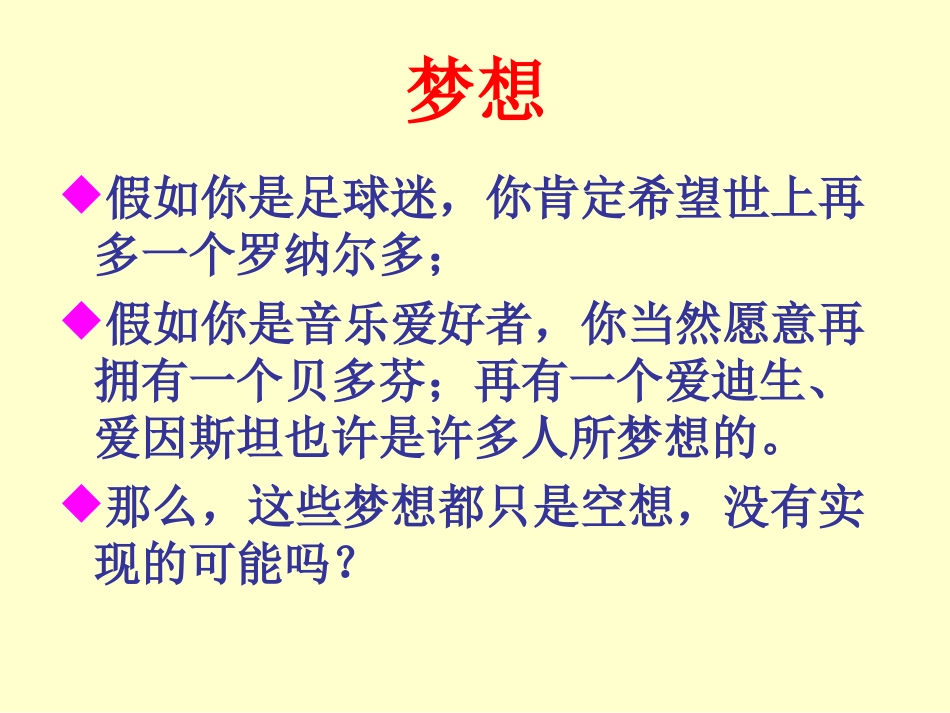 梦想

◆假如你是足球迷，你肯定希望世上再多一个罗纳尔多；

◆假如你是音乐爱好者，你当然愿意再拥有一个贝多芬；再有一个爱迪生、爱因斯坦也许是许多人所梦想的。

◆那么，这些梦想都只是空想，没有实现的可能吗？